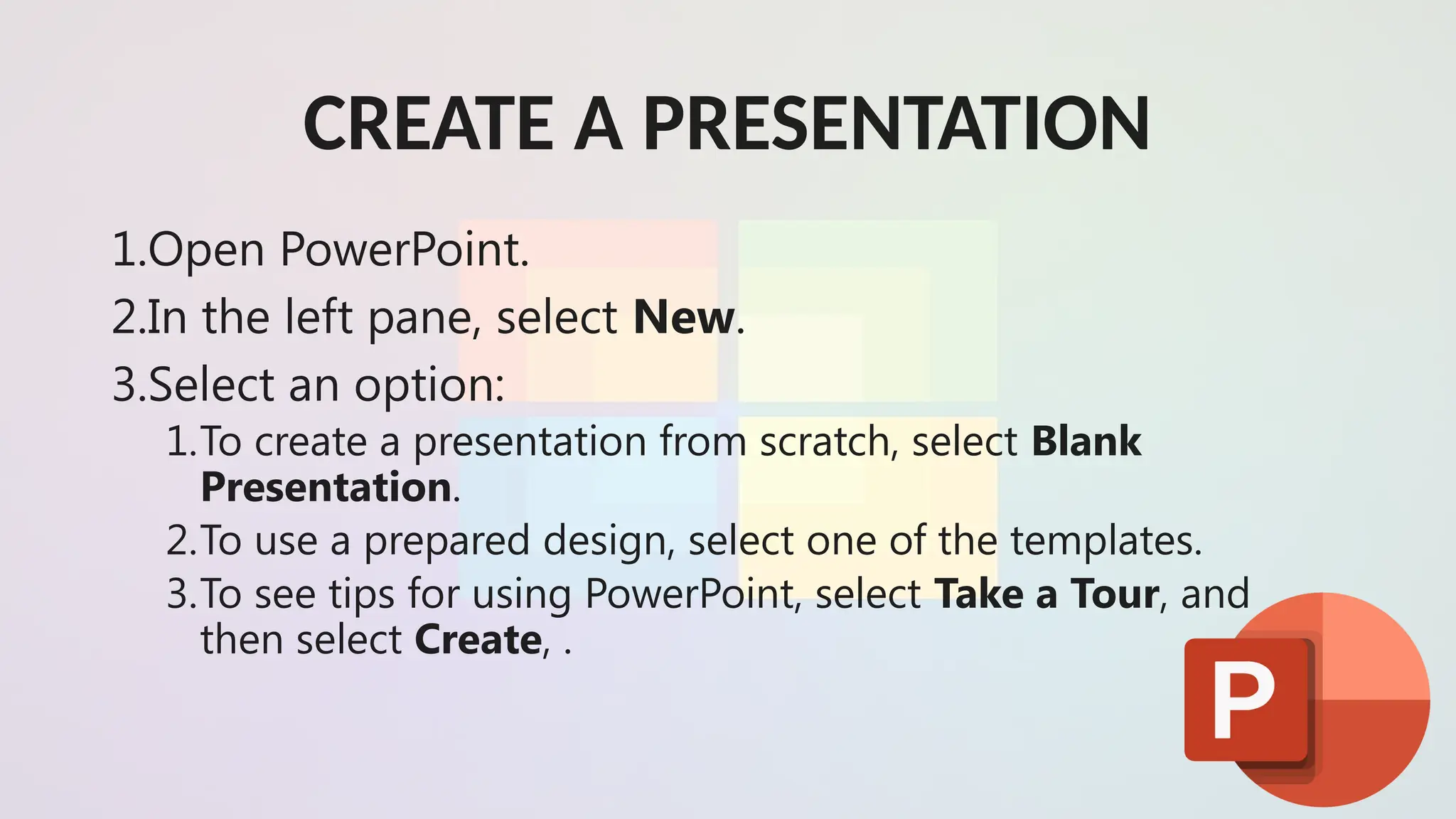 CREATE A PRESENTATION

1.Open PowerPoint.

2.In the left pane, select New.

3.Select an option:

1.To create a presentation from scratch, select Blank Presentation.

2.To use a prepared design, select one of the templates.

3.To see tips for using PowerPoint, select Take a Tour, and then select Create, .

P